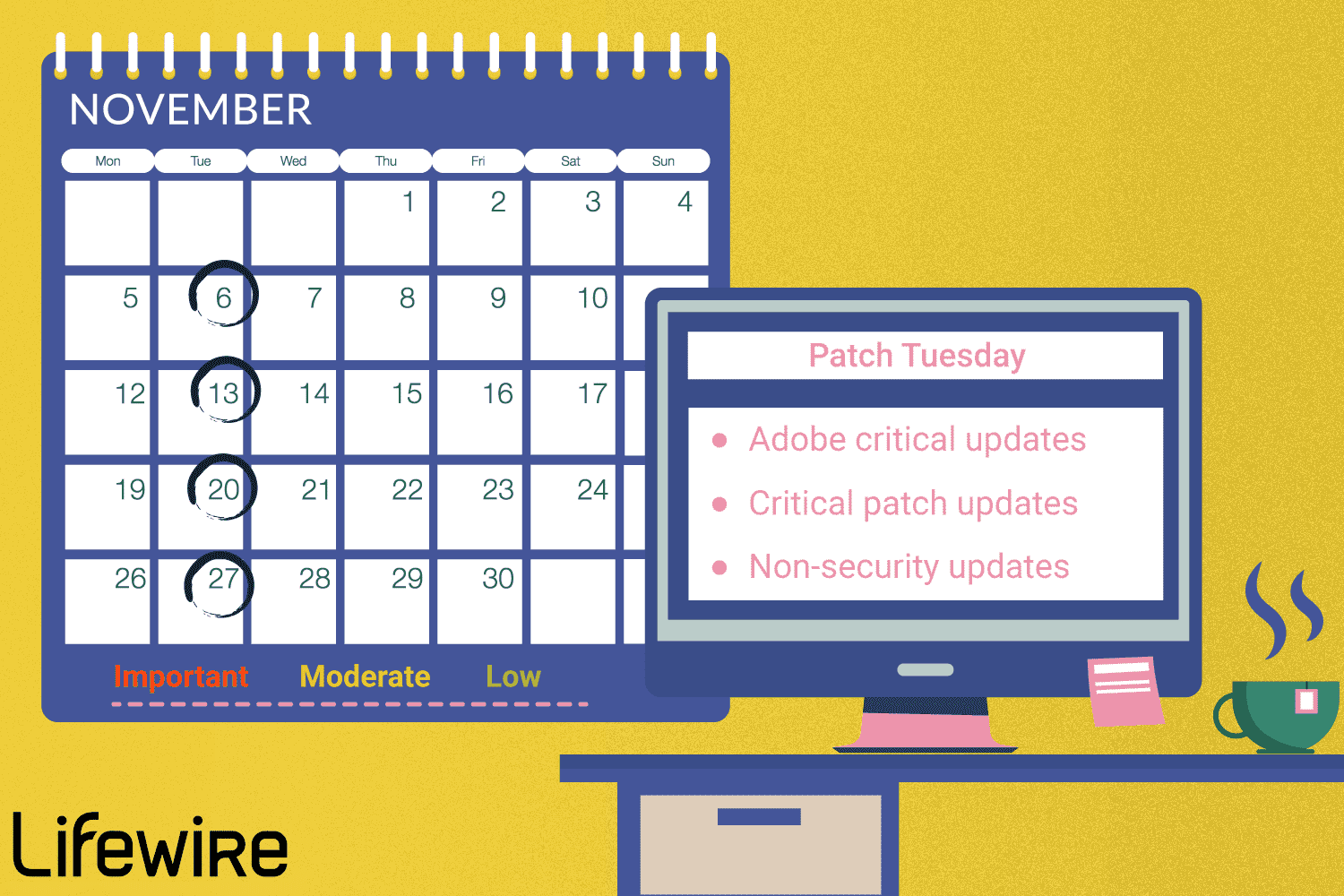 NOVEMBER

| Mon | Tue | Wed | Thu | Fri | Sat | Sun |
|---|---|---|---|---|---|---|
| | | | 1 | 2 | 3 | 4 |
| 5 | 6 | 7 | 8 | 9 | 10 | |
| 12 | 13 | 14 | 15 | 16 | 17 | |
| 19 | 20 | 21 | 22 | 23 | 24 | |
| 26 | 27 | 28 | 29 | 30 | | |

Important Moderate Low

Patch Tuesday

- Adobe critical updates
- Critical patch updates
- Non-security updates

Lifewire